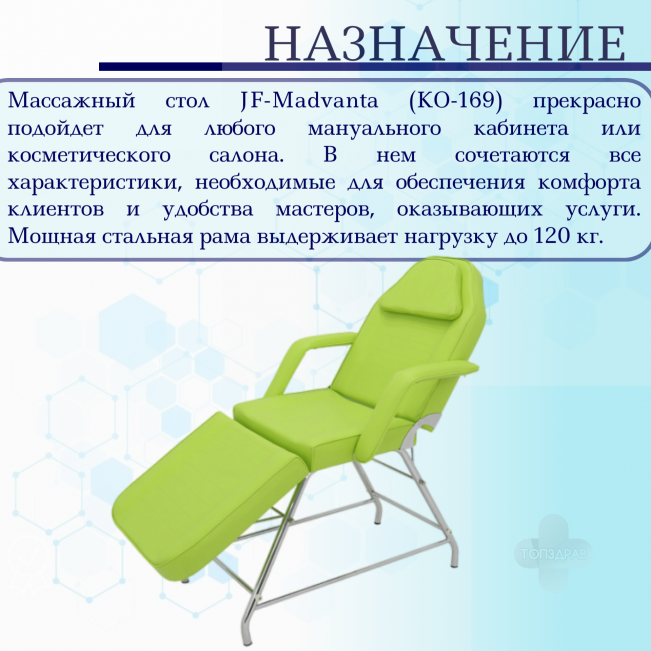 НАЗНАЧЕНИЕ

Массажный стол JF-Madvanta (КО-169) прекрасно подойдет для любого мануального кабинета или косметического салона. В нем сочетаются все характеристики, необходимые для обеспечения комфорта клиентов и удобства мастеров, оказывающих услуги. Мощная стальная рама выдерживает нагрузку до 120 кг.

ТОПЗДРАВ